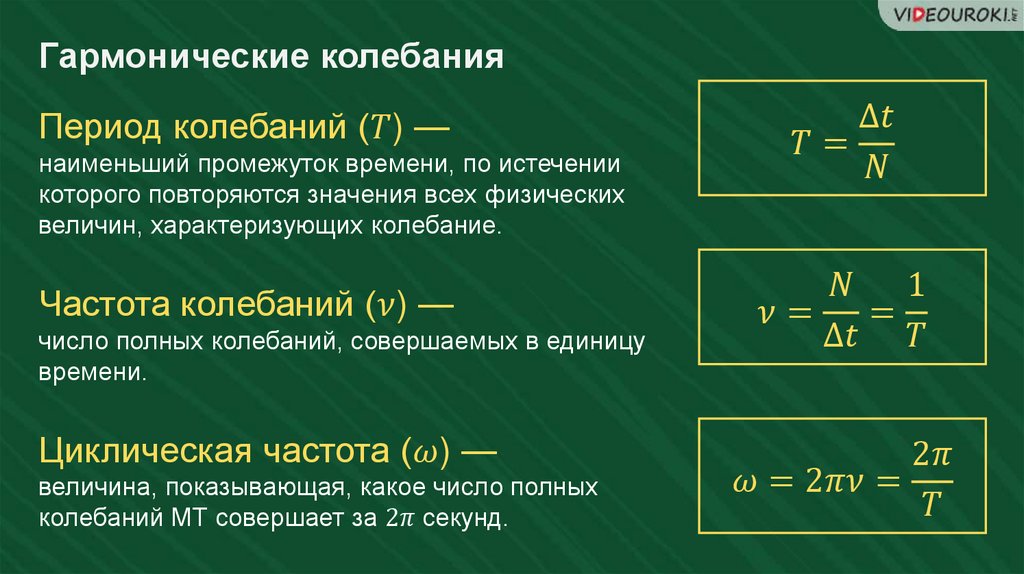 VIDEOUROKI.net

Гармонические колебания

Период колебаний ($T$) —
наименьший промежуток времени, по истечении которого повторяются значения всех физических величин, характеризующих колебание.

$T = \frac{\Delta t}{N}$

Частота колебаний ($\nu$) —
число полных колебаний, совершаемых в единицу времени.

$\nu = \frac{N}{\Delta t} = \frac{1}{T}$

Циклическая частота ($\omega$) —
величина, показывающая, какое число полных колебаний МТ совершает за $2\pi$ секунд.

$\omega = 2\pi\nu = \frac{2\pi}{T}$